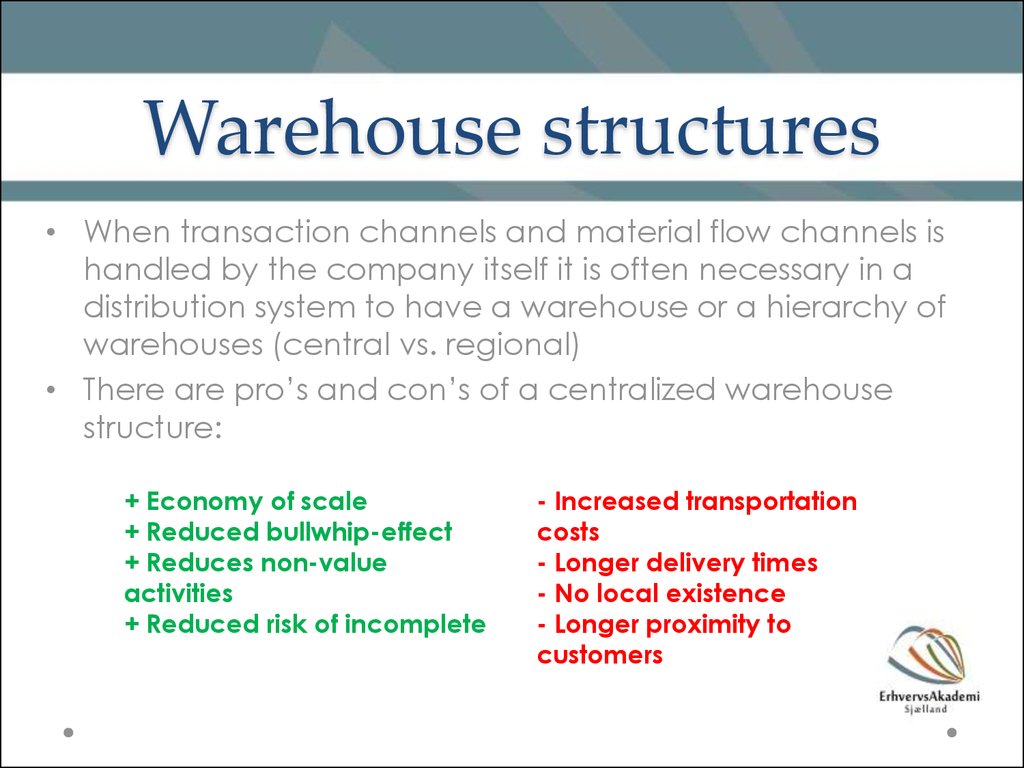 Warehouse structures

• When transaction channels and material flow channels is handled by the company itself it is often necessary in a distribution system to have a warehouse or a hierarchy of warehouses (central vs. regional)
• There are pro's and con's of a centralized warehouse structure:

+ Economy of scale
+ Reduced bullwhip-effect
+ Reduces non-value activities
+ Reduced risk of incomplete

- Increased transportation costs
- Longer delivery times
- No local existence
- Longer proximity to customers

ErhvervsAkademi
Sjælland